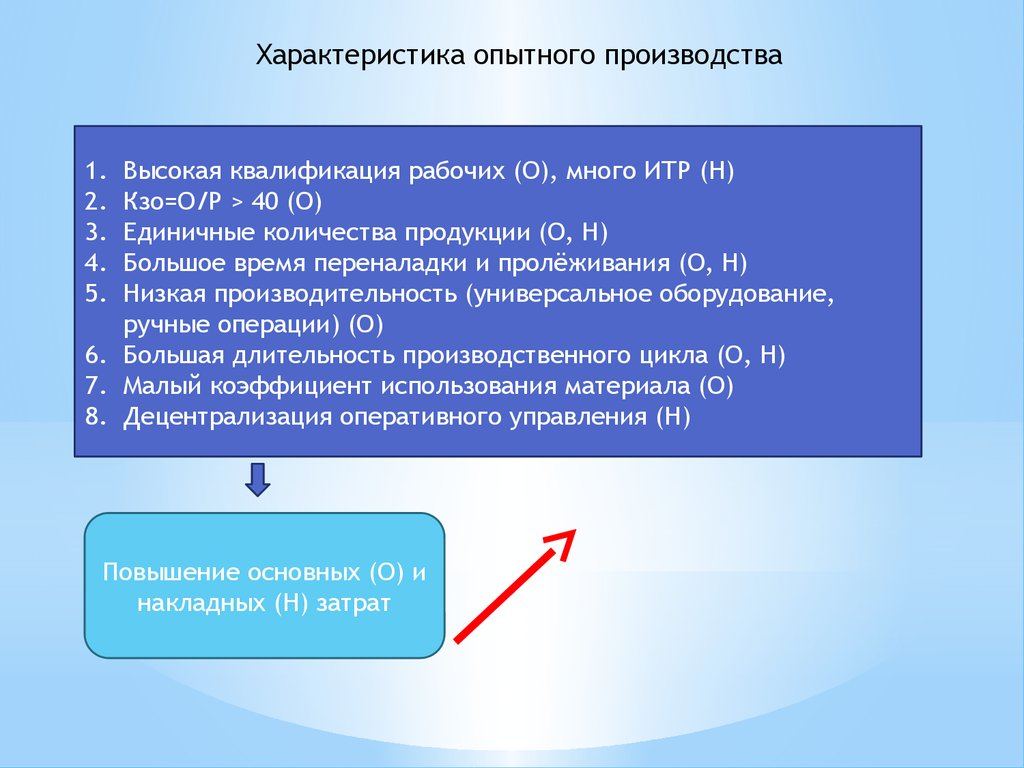 Характеристика опытного производства

1. Высокая квалификация рабочих (О), много ИТР (Н)
2. Кзо=О/Р > 40 (О)
3. Единичные количества продукции (О, Н)
4. Большое время переналадки и пролёживания (О, Н)
5. Низкая производительность (универсальное оборудование, ручные операции) (О)
6. Большая длительность производственного цикла (О, Н)
7. Малый коэффициент использования материала (О)
8. Децентрализация оперативного управления (Н)

Повышение основных (О) и накладных (Н) затрат